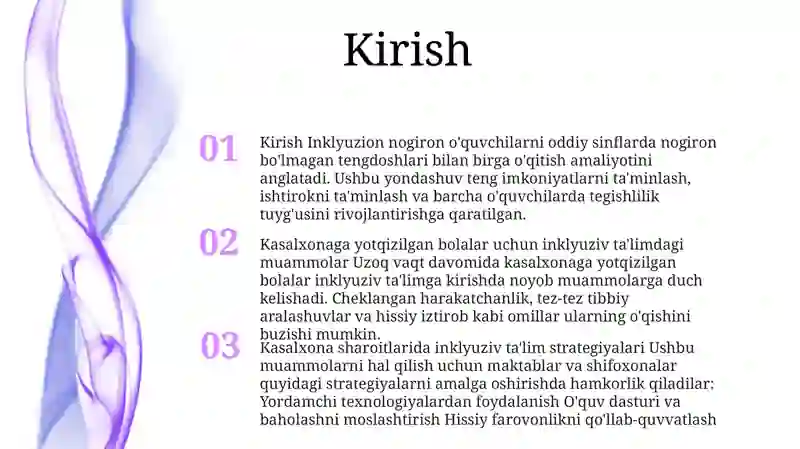 Kirish

01

Kirish Inklyuzion nogiron o'quvchilarni oddiy sinflarda nogiron bo'lmagan tengdoshlari bilan birga o'qitish amaliyotini anglatadi. Ushbu yondashuv teng imkoniyatlarni ta'minlash, ishtirokni ta'minlash va barcha o'quvchilarda tegishlilik tuyg'usini rivojlantirishga qaratilgan.

02

Kasalxonaga yotqizilgan bolalar uchun inklyuziv ta'limdagi muammolar Uzoq vaqt davomida kasalxonaga yotqizilgan bolalar inklyuziv ta'limga kirishda noyob muammolarga duch kelishadi. Cheklangan harakatchanlik, tez-tez tibbiy aralashuvlar va hissiy iztirob kabi omillar ularning o'qishini buzishi mumkin.

03

Kasalxona sharoitlarida inklyuziv ta'lim strategiyalari Ushbu muammolarni hal qilish uchun maktablar va shifoxonalar quyidagi strategiyalarni amalga oshirishda hamkorlik qiladilar: Yordamchi texnologiyalardan foydalanish O'quv dasturi va baholashni moslashtirish Hissiy farovonlikni qo'llab-quvvatlash